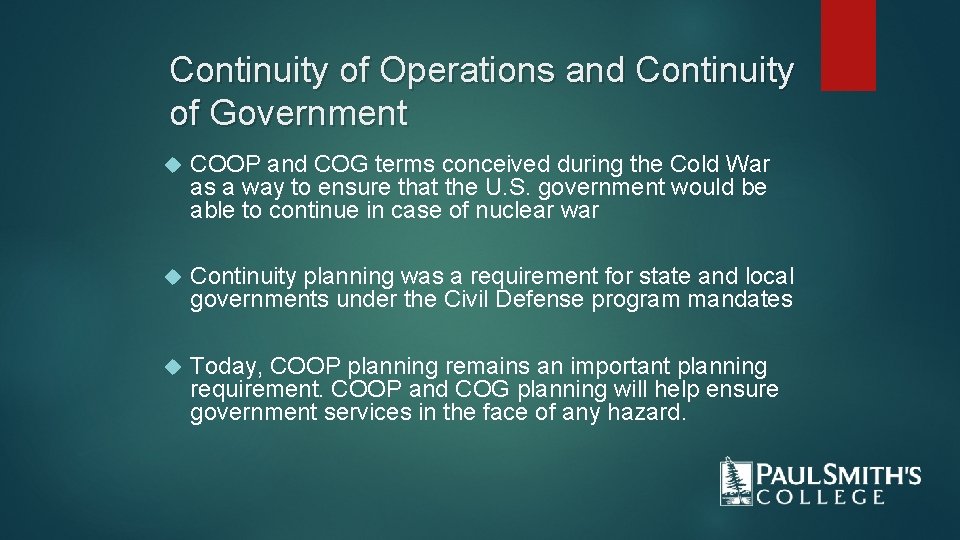 Continuity of Operations and Continuity of Government

COOP and COG terms conceived during the Cold War as a way to ensure that the U.S. government would be able to continue in case of nuclear war

Continuity planning was a requirement for state and local governments under the Civil Defense program mandates

Today, COOP planning remains an important planning requirement. COOP and COG planning will help ensure government services in the face of any hazard.

PAUL SMITH'S COLLEGE